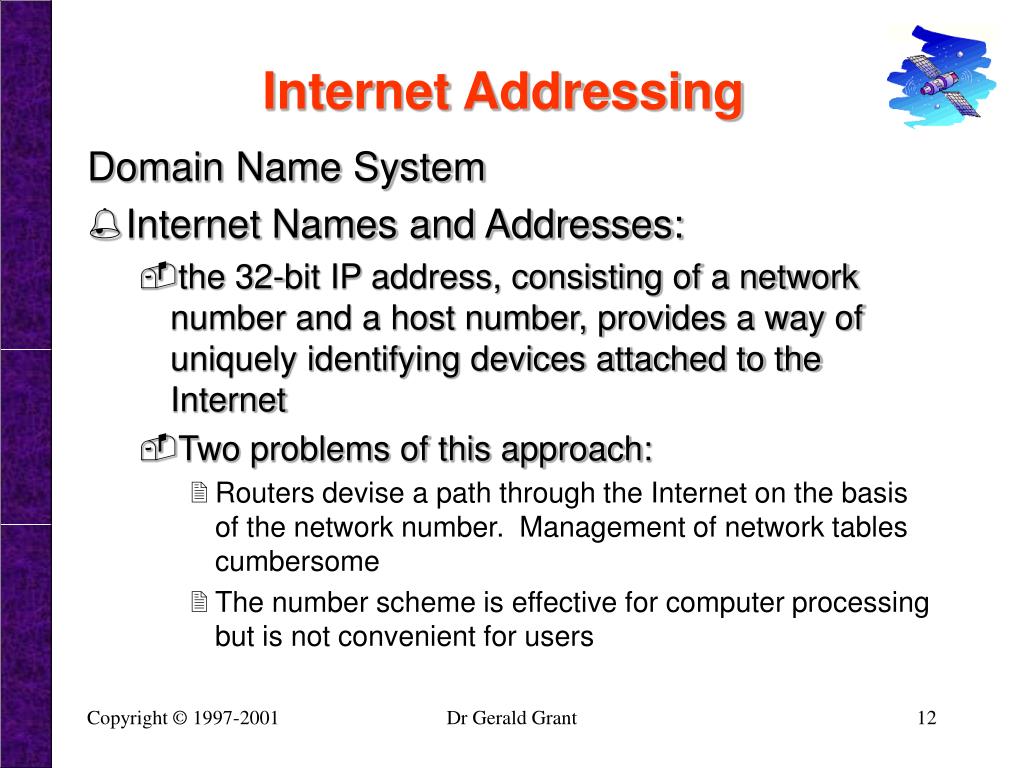 Internet Addressing

Domain Name System

Internet Names and Addresses:

the 32-bit IP address, consisting of a network number and a host number, provides a way of uniquely identifying devices attached to the Internet

Two problems of this approach:

Routers devise a path through the Internet on the basis of the network number. Management of network tables cumbersome

The number scheme is effective for computer processing but is not convenient for users

Copyright © 1997-2001 Dr Gerald Grant 12